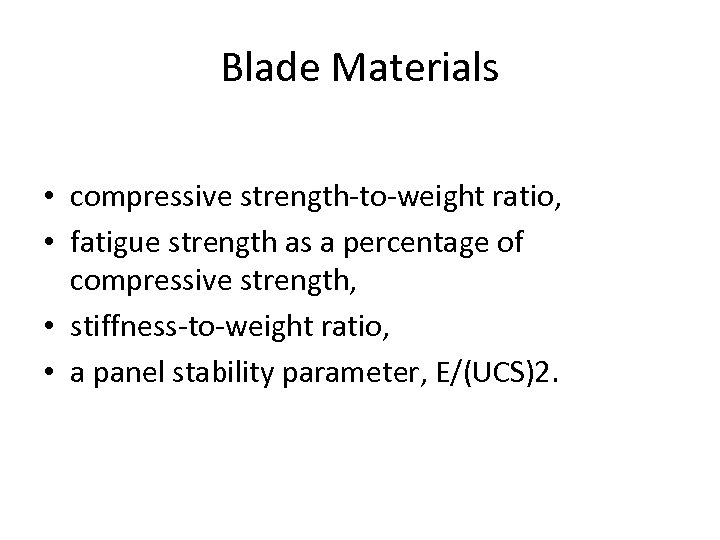 Blade Materials

• compressive strength-to-weight ratio,
• fatigue strength as a percentage of compressive strength,
• stiffness-to-weight ratio,
• a panel stability parameter, E/(UCS)2.